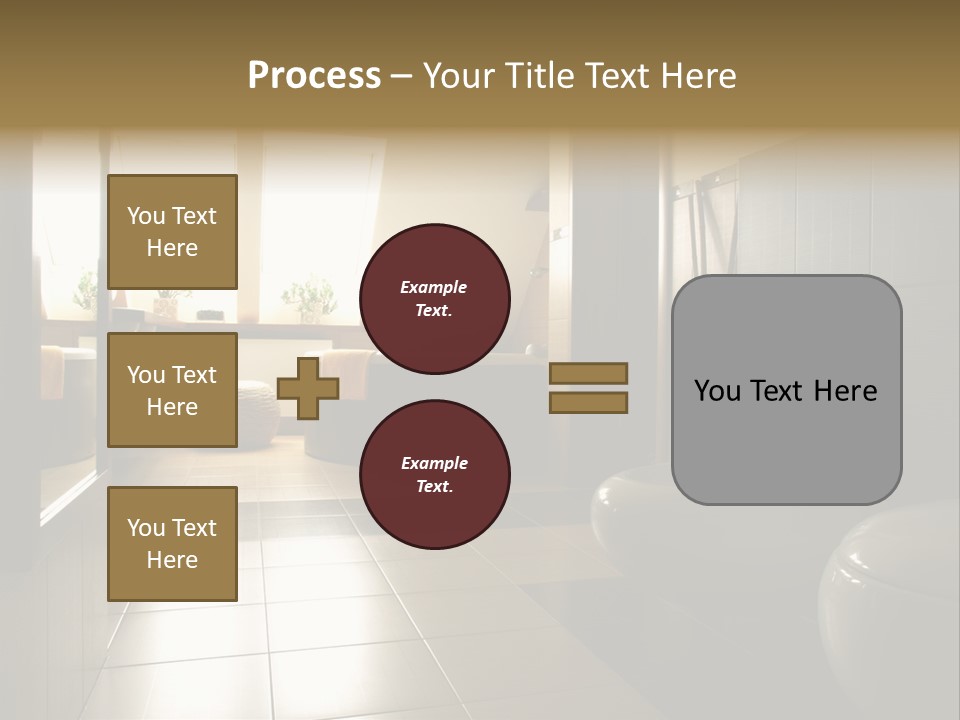 Process – Your Title Text Here

You Text Here

You Text Here

You Text Here

Example Text.

Example Text.

You Text Here